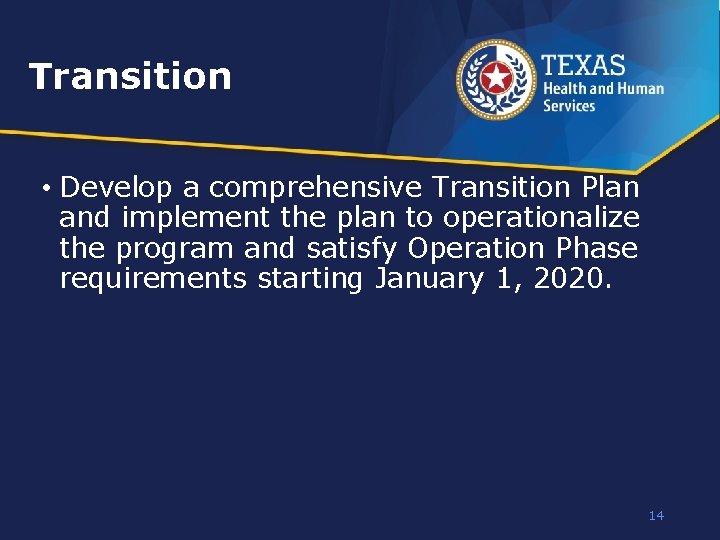 Transition

TEXAS
Health and Human
Services

• Develop a comprehensive Transition Plan and implement the plan to operationalize the program and satisfy Operation Phase requirements starting January 1, 2020.

14